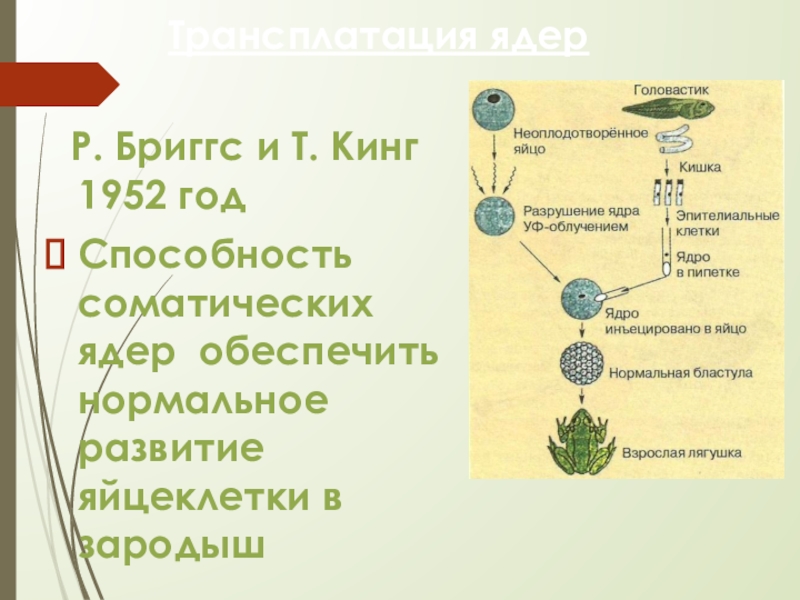 Трансплатация ядер

Р. Бриггс и Т. Кинг 1952 год

Способность соматических ядер обеспечить нормальное развитие яйцеклетки в зародыш

Головастик

Неоплодотворённое яйцо

Кишка

Разрушение ядра УФ-облучением

Эпителиальные клетки

Ядро в пипетке

Ядро инъецировано в яйцо

Нормальная бластула

Взрослая лягушка